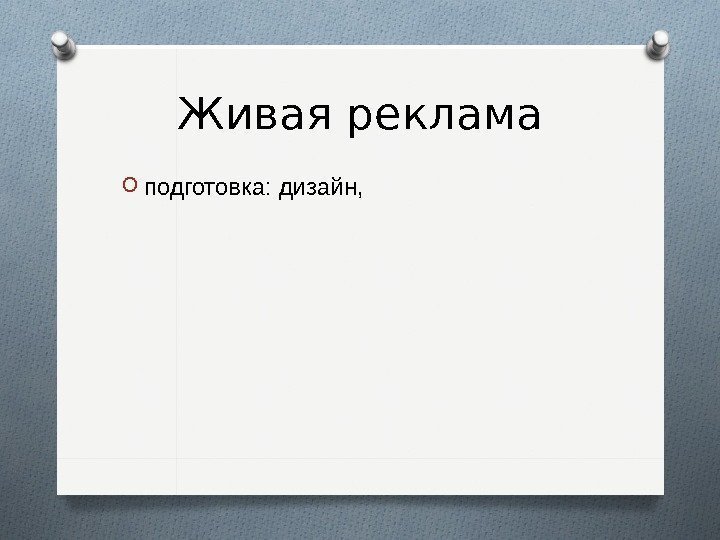 Живая реклама

подготовка: дизайн,